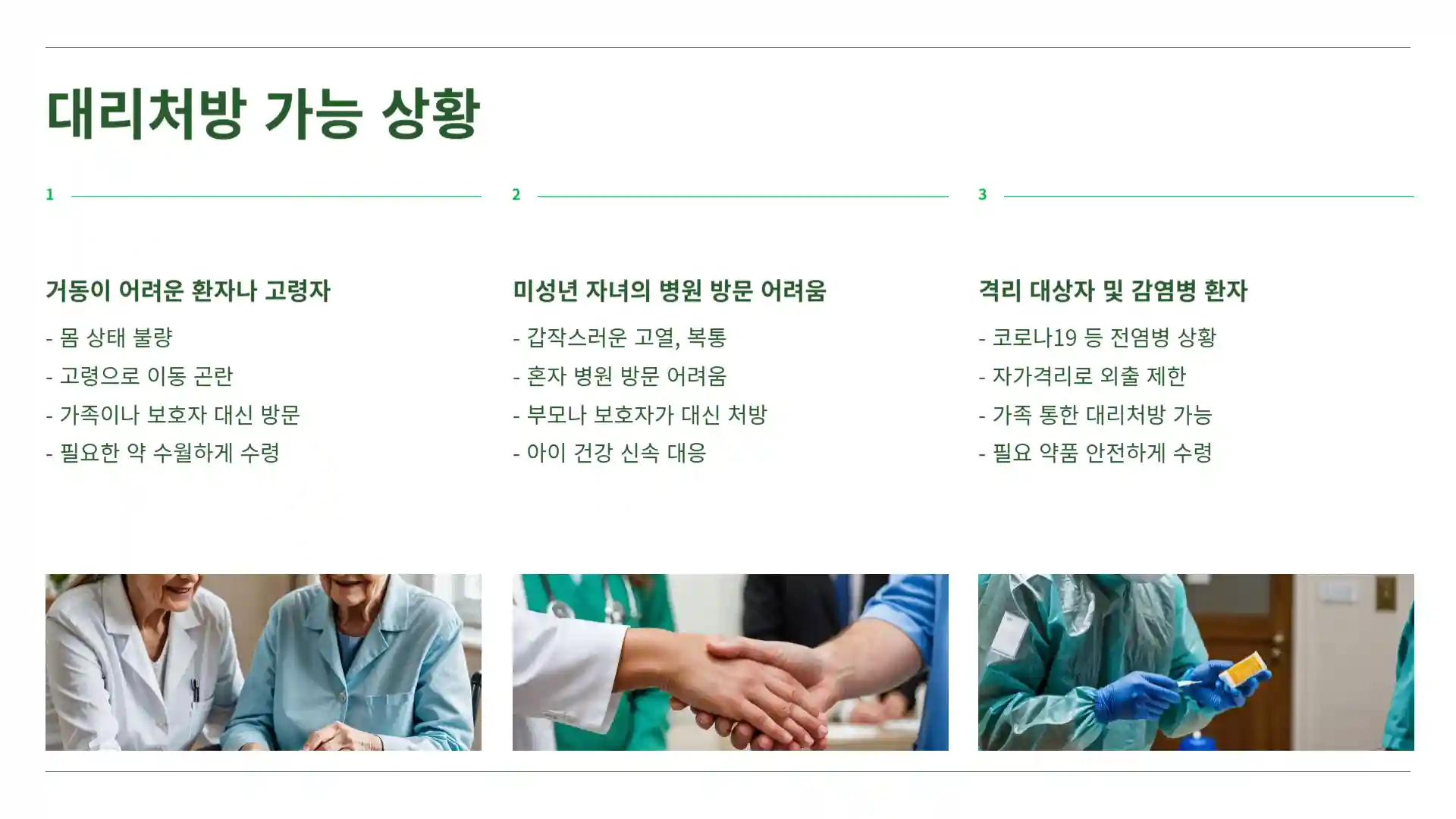 대리처방 가능 상황

1

거동이 어려운 환자나 고령자

- 몸 상태 불량
- 고령으로 이동 곤란
- 가족이나 보호자 대신 방문
- 필요한 약 수월하게 수령

2

미성년 자녀의 병원 방문 어려움

- 갑작스러운 고열, 복통
- 혼자 병원 방문 어려움
- 부모나 보호자가 대신 처방
- 아이 건강 신속 대응

3

격리 대상자 및 감염병 환자

- 코로나19 등 전염병 상황
- 자가격리로 외출 제한
- 가족 통한 대리처방 가능
- 필요 약품 안전하게 수령